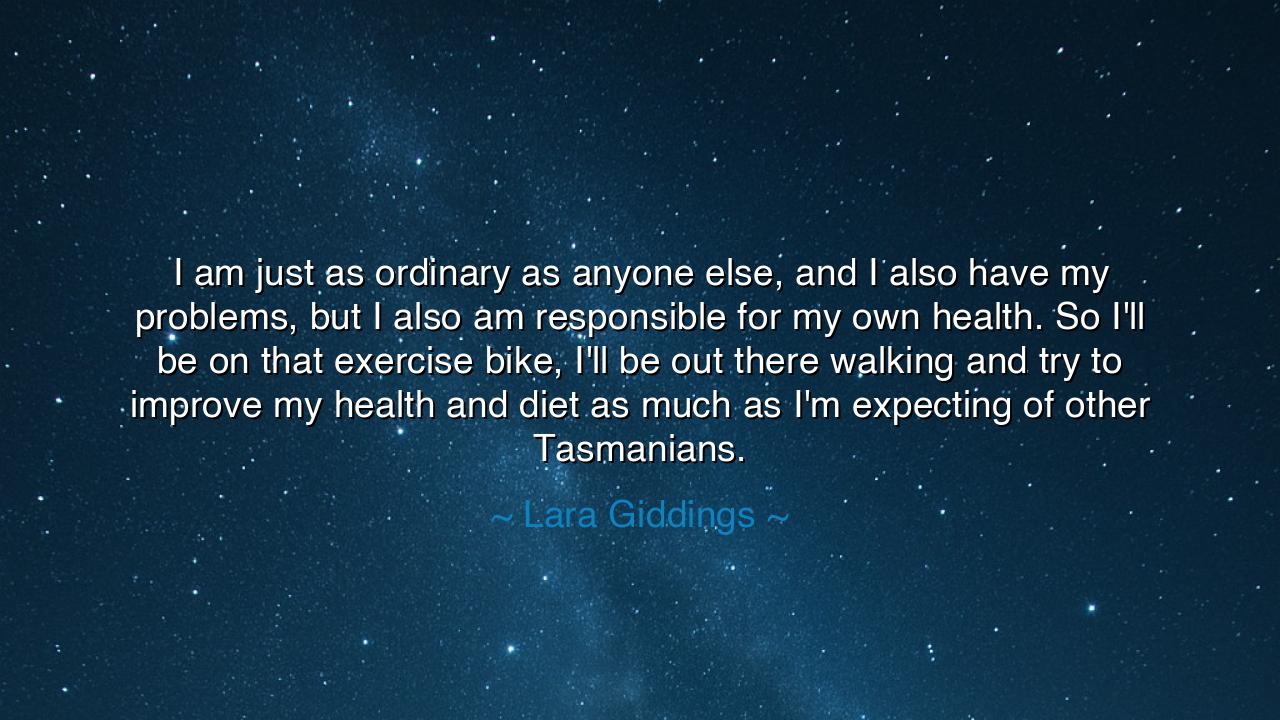 I am just as ordinary as anyone else, and I also have my problems, but I also am responsible for my own health. So I'll be on that exercise bike, I'll be out there walking and try to improve my health and diet as much as I'm expecting of other Tasmanians.

~ Lara Giddings ~